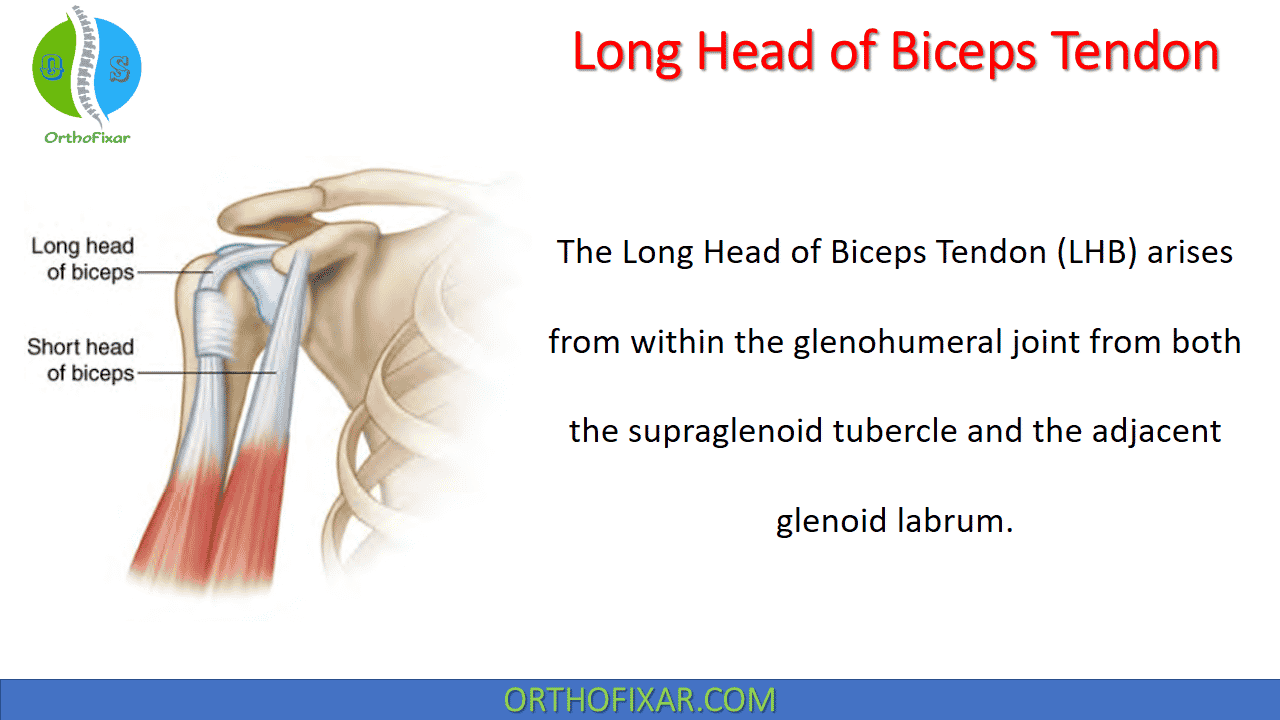 O S
OrthoFixar

Long Head of Biceps Tendon

Long head of biceps

Short head of biceps

The Long Head of Biceps Tendon (LHB) arises from within the glenohumeral joint from both the supraglenoid tubercle and the adjacent glenoid labrum.

ORTHOFIXAR.COM